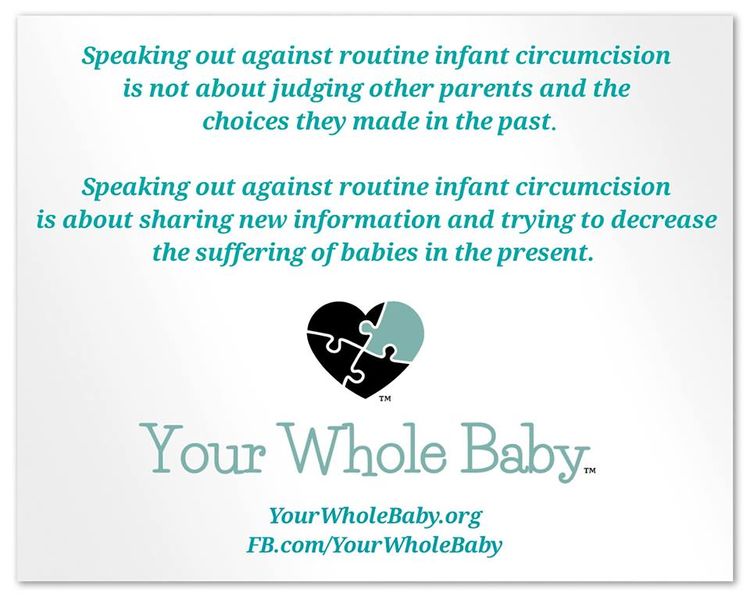 Speaking out against routine infant circumcision is not about judging other parents and the choices they made in the past.

Speaking out against routine infant circumcision is about sharing new information and trying to decrease the suffering of babies in the present.

™

Your Whole Baby™

YourWholeBaby.org
FB.com/YourWholeBaby